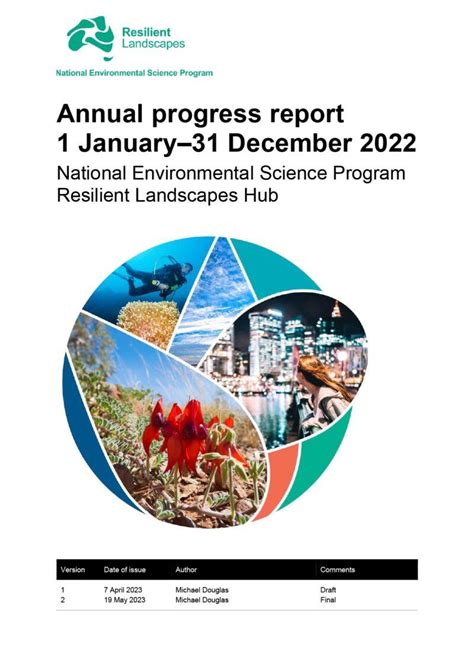 Resilient Landscapes

National Environmental Science Program

Annual progress report
1 January–31 December 2022

National Environmental Science Program
Resilient Landscapes Hub

| Version | Date of issue | Author | Comments |
|---|---|---|---|
| 1 | 7 April 2023 | Michael Douglas | Draft |
| 2 | 19 May 2023 | Michael Douglas | Final |